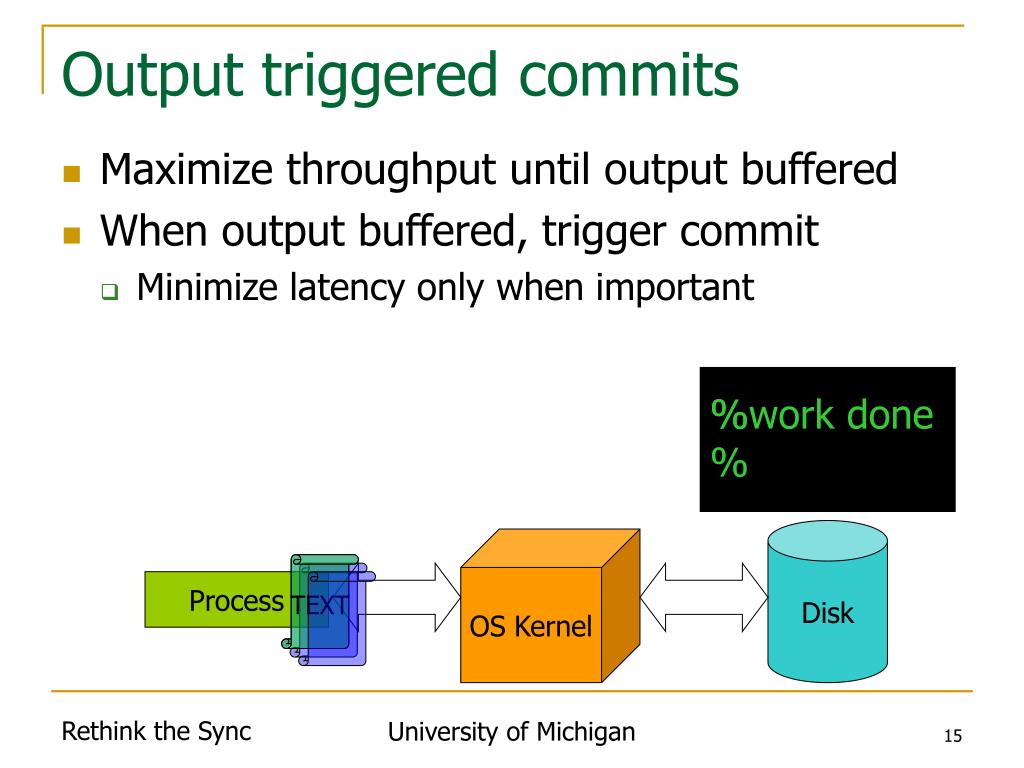 Output triggered commits

Maximize throughput until output buffered
When output buffered, trigger commit
Minimize latency only when important

%work done
%

Process
TEXT
OS Kernel
Disk

Rethink the Sync
University of Michigan
15